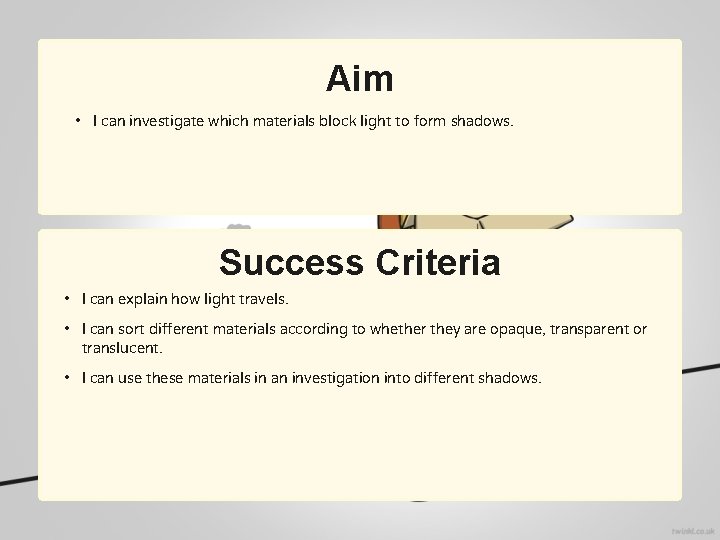 Aim

• I can investigate which materials block light to form shadows.

Success Criteria

• I can explain how light travels.

• I can sort different materials according to whether they are opaque, transparent or translucent.

• I can use these materials in an investigation into different shadows.

twinkl.co.uk